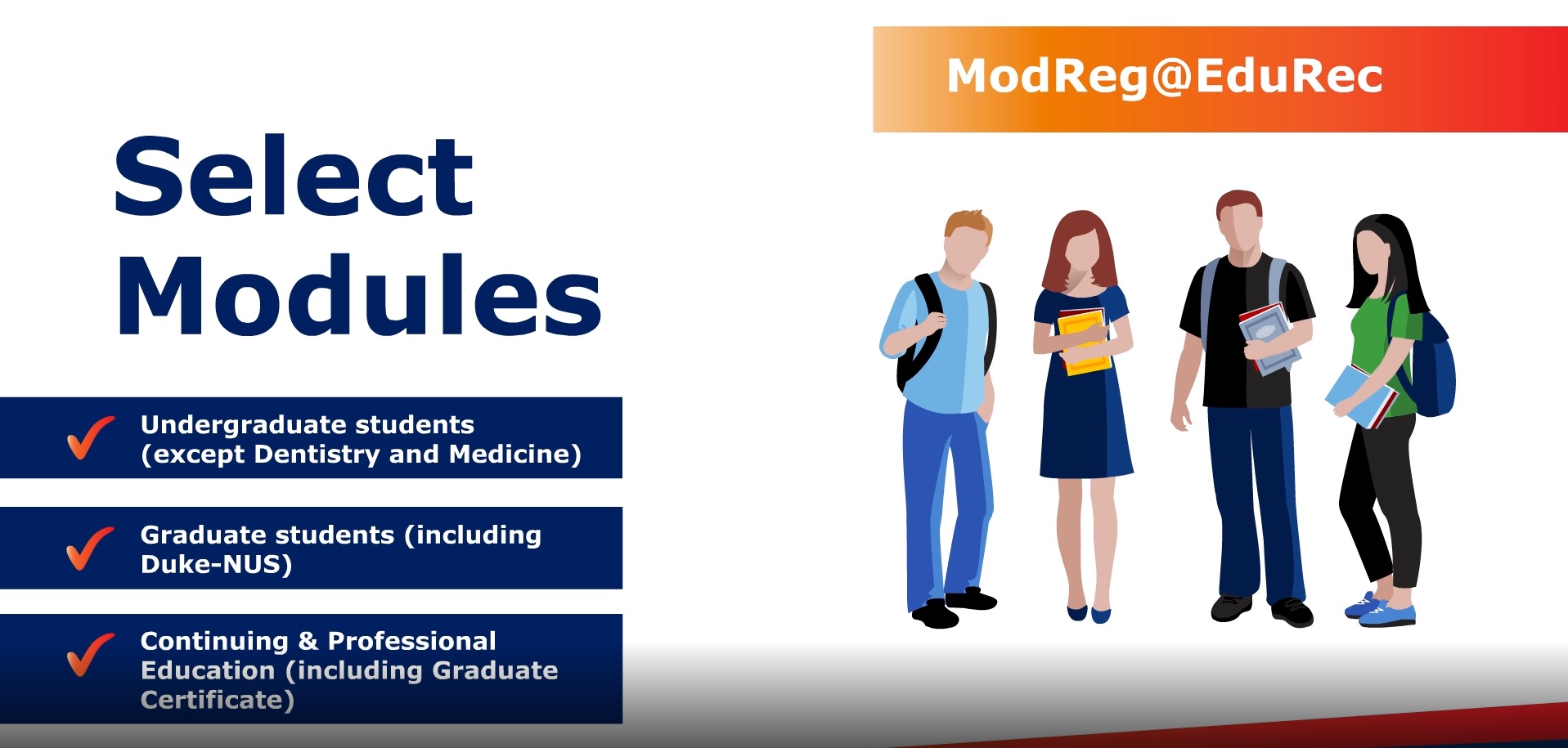 ModReg@EduRec

Select Modules

Undergraduate students (except Dentistry and Medicine)

Graduate students (including Duke-NUS)

Continuing & Professional Education (including Graduate Certificate)